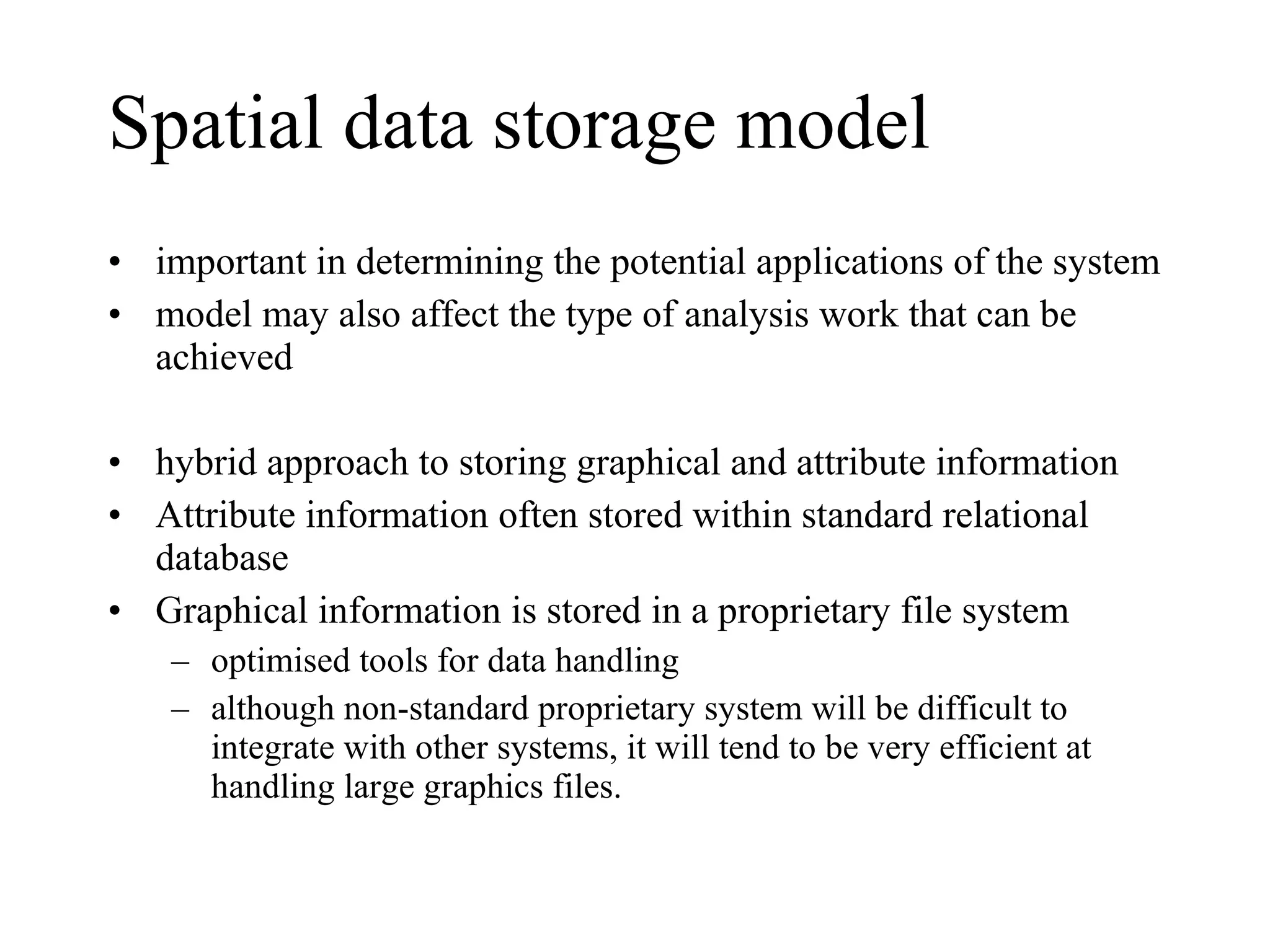 Spatial data storage model

• important in determining the potential applications of the system
• model may also affect the type of analysis work that can be achieved

• hybrid approach to storing graphical and attribute information
• Attribute information often stored within standard relational database
• Graphical information is stored in a proprietary file system
  – optimised tools for data handling
  – although non-standard proprietary system will be difficult to integrate with other systems, it will tend to be very efficient at handling large graphics files.